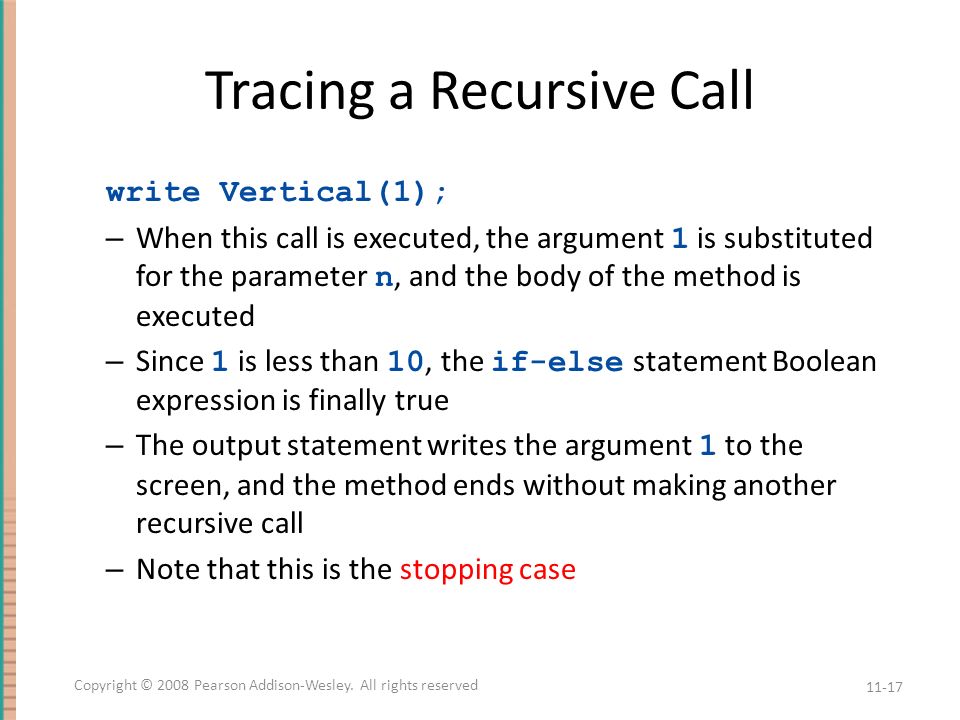 Tracing a Recursive Call

write Vertical(1);

– When this call is executed, the argument 1 is substituted for the parameter n, and the body of the method is executed

– Since 1 is less than 10, the if-else statement Boolean expression is finally true

– The output statement writes the argument 1 to the screen, and the method ends without making another recursive call

– Note that this is the stopping case

Copyright © 2008 Pearson Addison-Wesley. All rights reserved

11-17